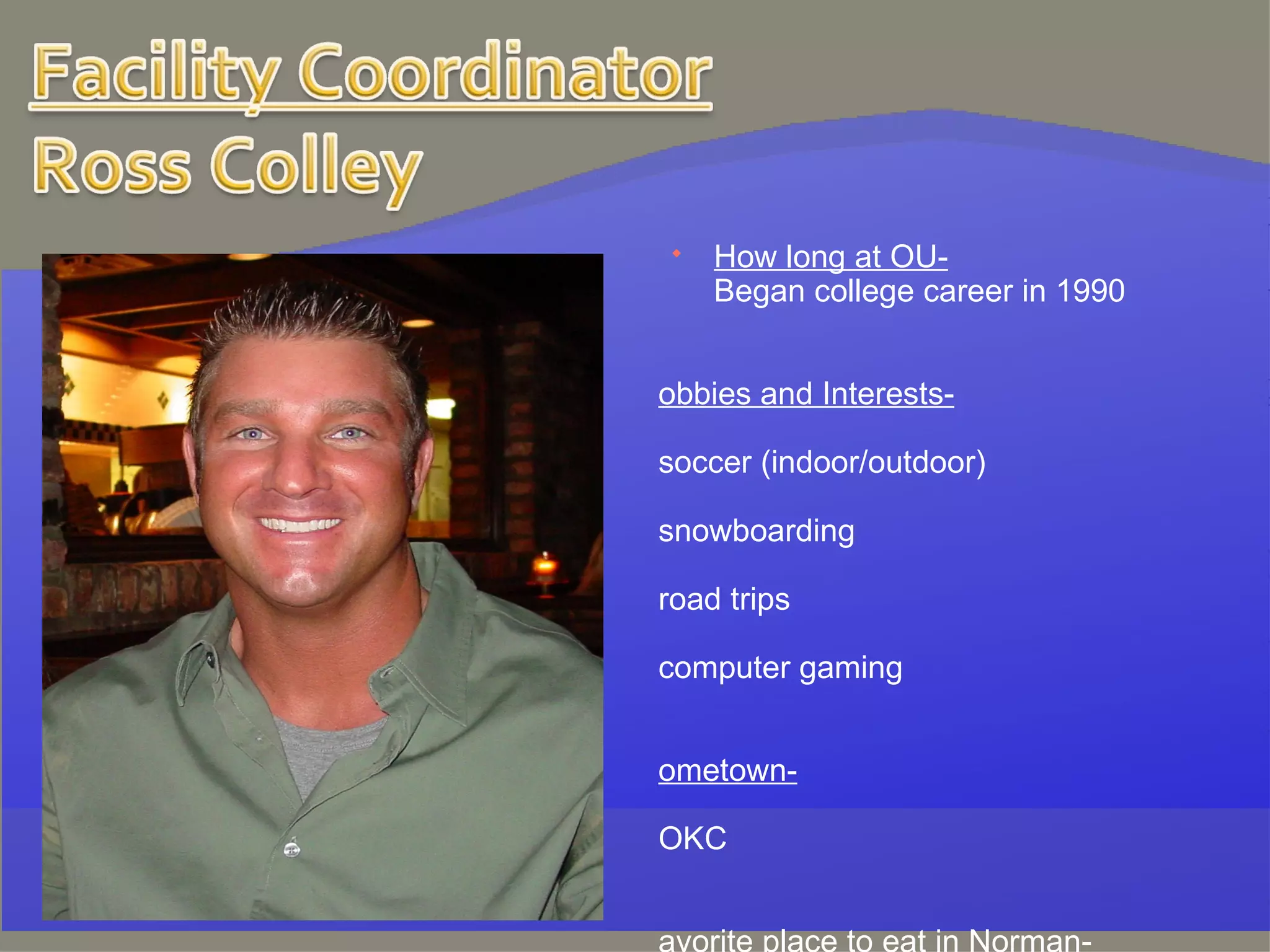 Facility Coordinator
Ross Colley

How long at OU-
Began college career in 1990

obbies and Interests-

soccer (indoor/outdoor)

snowboarding

road trips

computer gaming

ometown-

OKC

avorite place to eat in Norman-